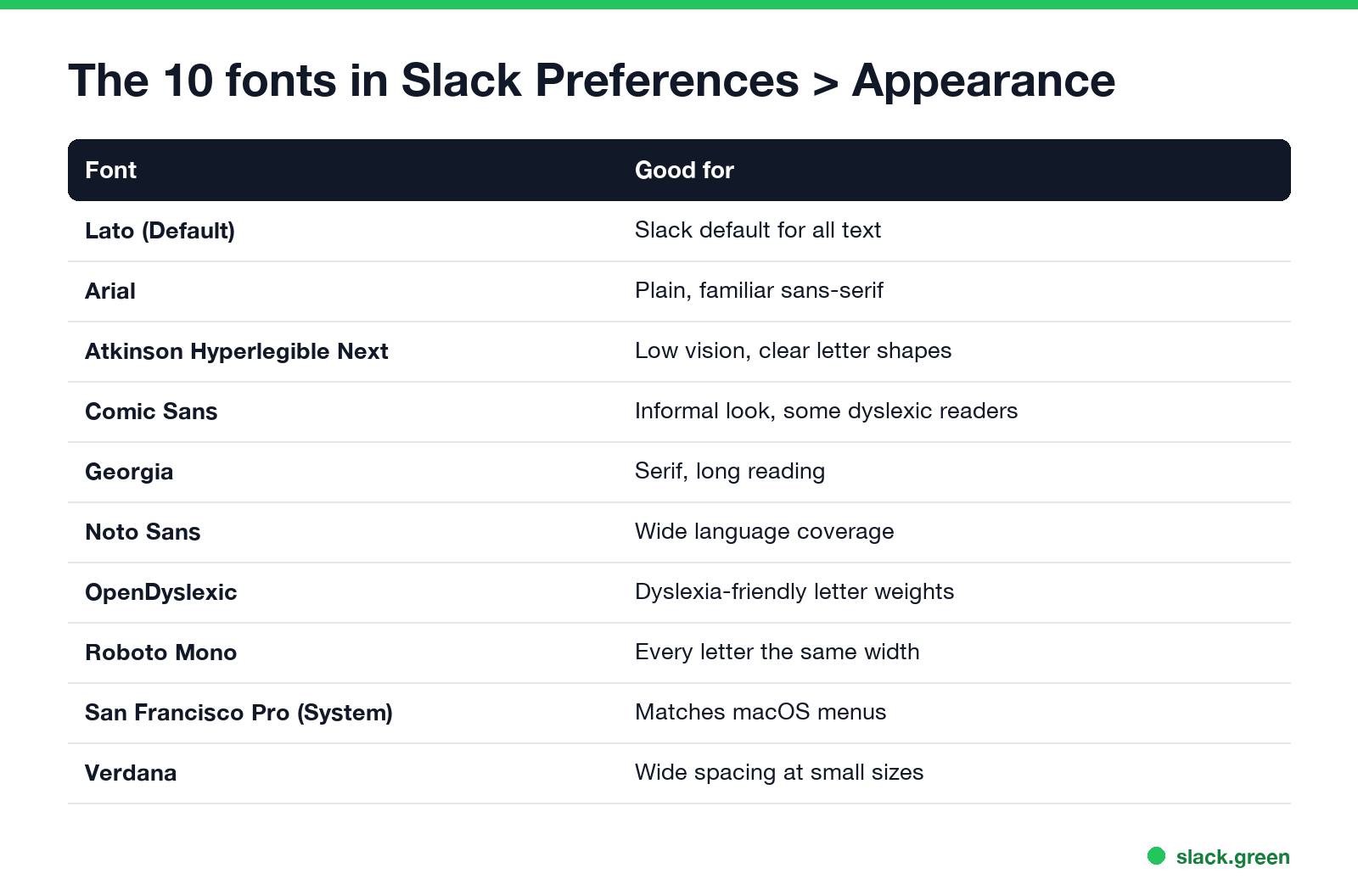 The 10 fonts in Slack Preferences > Appearance

| Font | Good for |
|---|---|
| Lato (Default) | Slack default for all text |
| Arial | Plain, familiar sans-serif |
| Atkinson Hyperlegible Next | Low vision, clear letter shapes |
| Comic Sans | Informal look, some dyslexic readers |
| Georgia | Serif, long reading |
| Noto Sans | Wide language coverage |
| OpenDyslexic | Dyslexia-friendly letter weights |
| Roboto Mono | Every letter the same width |
| San Francisco Pro (System) | Matches macOS menus |
| Verdana | Wide spacing at small sizes |

slack.green